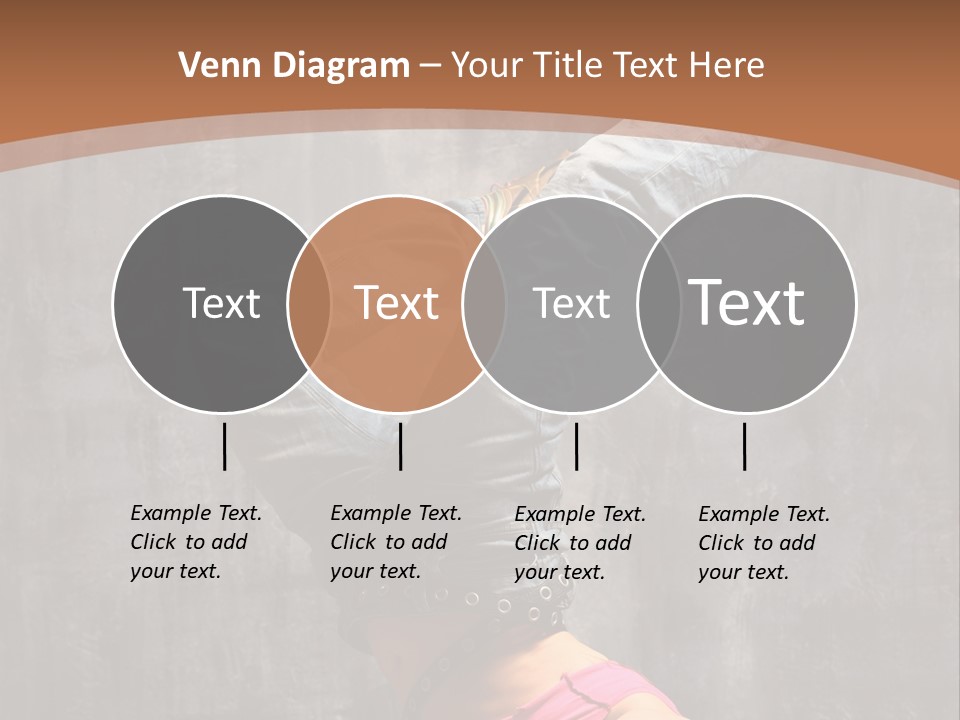 Venn Diagram – Your Title Text Here

Text

Text

Text

Text

Example Text. Click to add your text.

Example Text. Click to add your text.

Example Text. Click to add your text.

Example Text. Click to add your text.